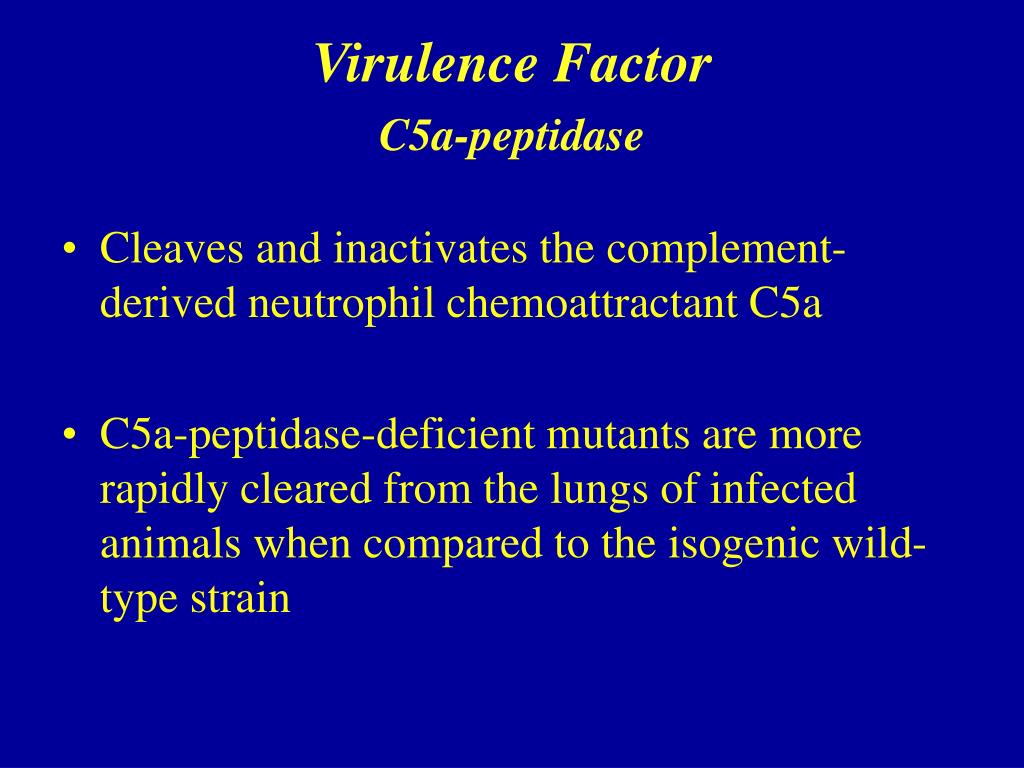 Virulence Factor
C5a-peptidase

• Cleaves and inactivates the complement-derived neutrophil chemoattractant C5a

• C5a-peptidase-deficient mutants are more rapidly cleared from the lungs of infected animals when compared to the isogenic wild-type strain